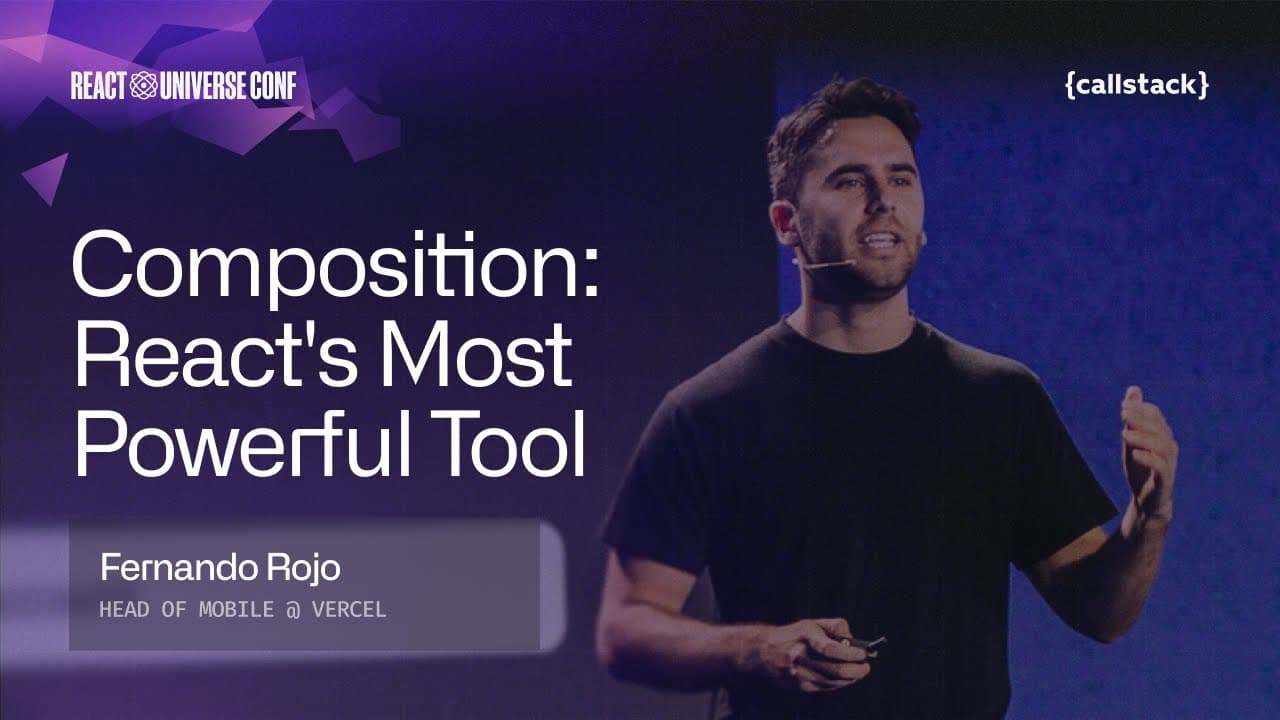 REACT UNIVERSE CONF

{callstack}

Composition: React's Most Powerful Tool

Fernando Rojo
HEAD OF MOBILE @ VERCEL